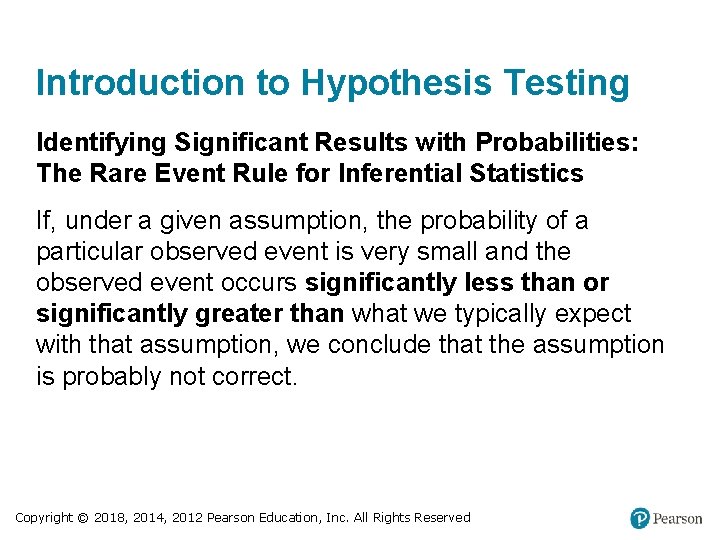 Introduction to Hypothesis Testing

Identifying Significant Results with Probabilities: The Rare Event Rule for Inferential Statistics

If, under a given assumption, the probability of a particular observed event is very small and the observed event occurs significantly less than or significantly greater than what we typically expect with that assumption, we conclude that the assumption is probably not correct.

Copyright © 2018, 2014, 2012 Pearson Education, Inc. All Rights Reserved

Pearson